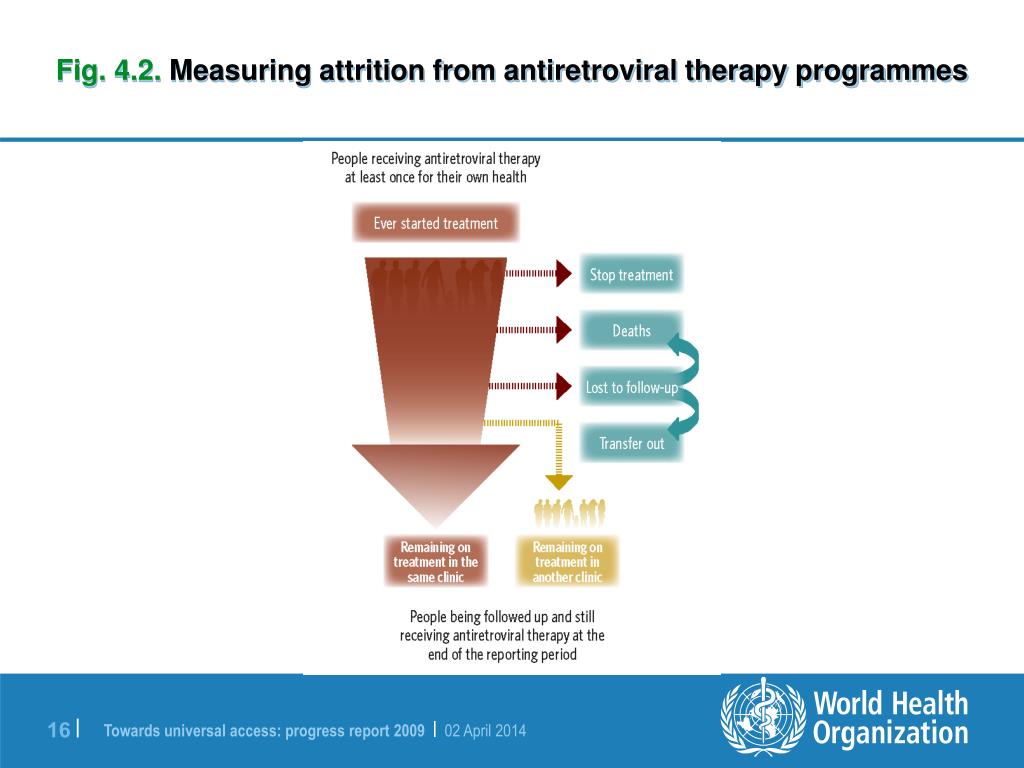 Fig. 4.2. Measuring attrition from antiretroviral therapy programmes

People receiving antiretroviral therapy at least once for their own health

Ever started treatment

Stop treatment

Deaths

Lost to follow-up

Transfer out

Remaining on treatment in the same clinic

Remaining on treatment in another clinic

People being followed up and still receiving antiretroviral therapy at the end of the reporting period

16 | Towards universal access: progress report 2009 | 02 April 2014

World Health Organization